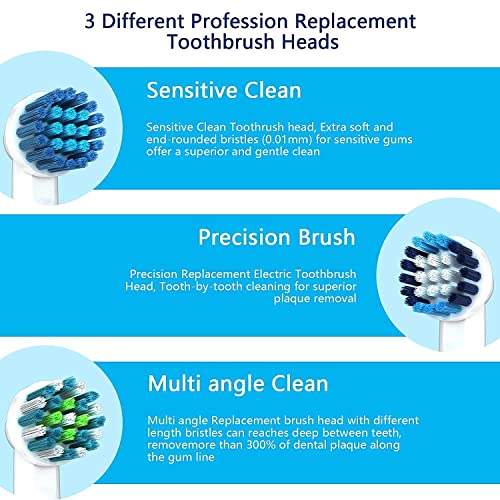 3 Different Profession Replacement Toothbrush Heads

Sensitive Clean

Sensitive Clean Toothrush head, Extra soft and end-rounded bristles (0.01mm) for sensitive gums offer a superior and gentle clean

Precision Brush

Precision Replacement Electric Toothbrush Head, Tooth-by-tooth cleaning for superior plaque removal

Multi angle Clean

Multi angle Replacement brush head with different length bristles can reaches deep between teeth, removemore than 300% of dental plaque along the gum line